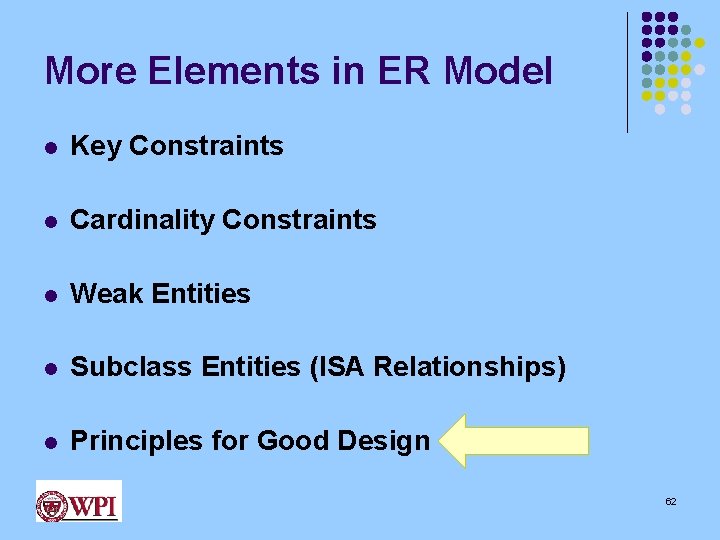 More Elements in ER Model

- Key Constraints
- Cardinality Constraints
- Weak Entities
- Subclass Entities (ISA Relationships)
- Principles for Good Design

WPI

62